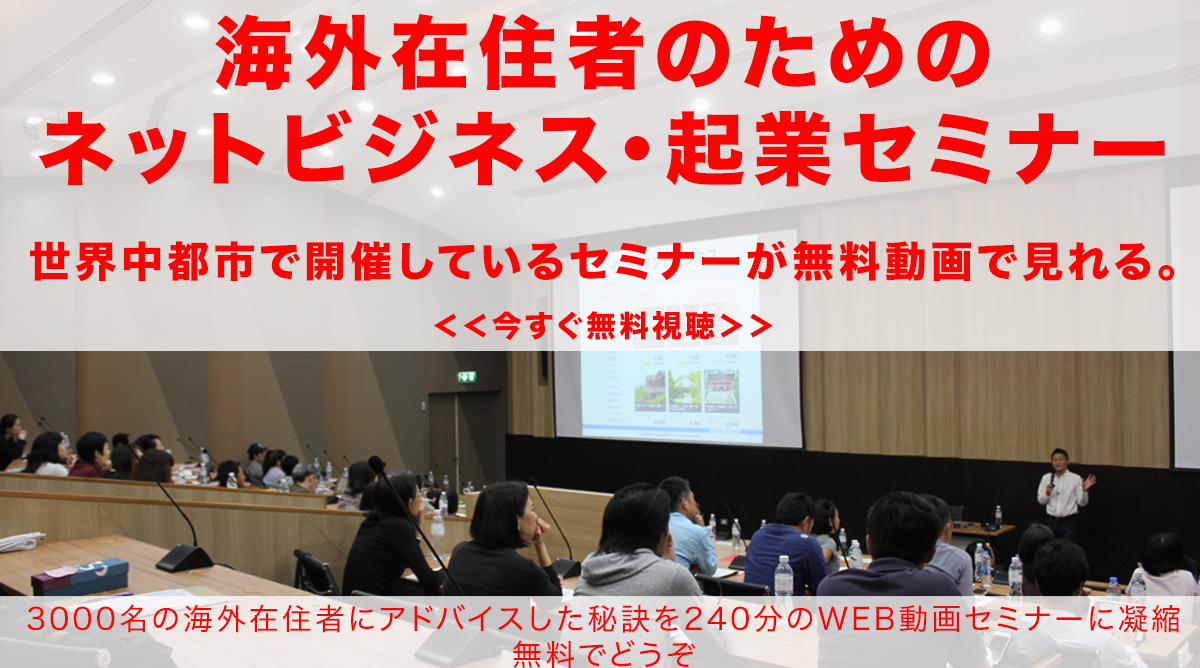 海外在住者のための
ネットビジネス・起業セミナー

世界中都市で開催しているセミナーが無料動画で見れる。

<<今すぐ無料視聴>>

3000名の海外在住者にアドバイスした秘訣を240分のWEB動画セミナーに凝縮
無料でどうぞ